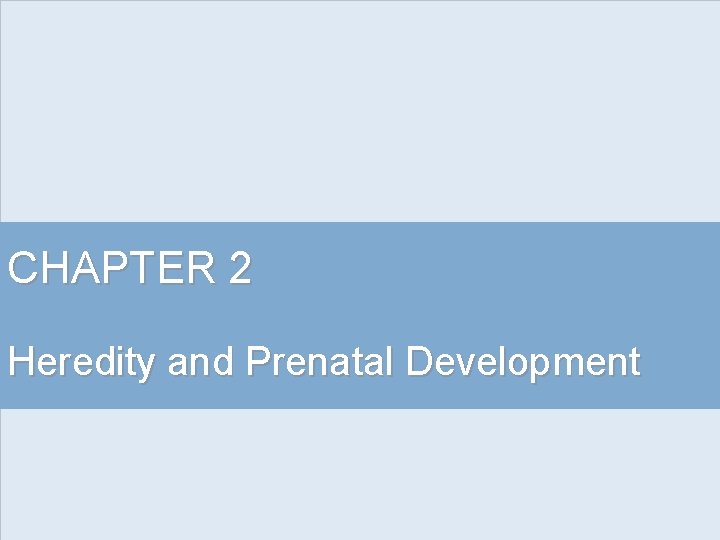 CHAPTER 2

Heredity and Prenatal Development